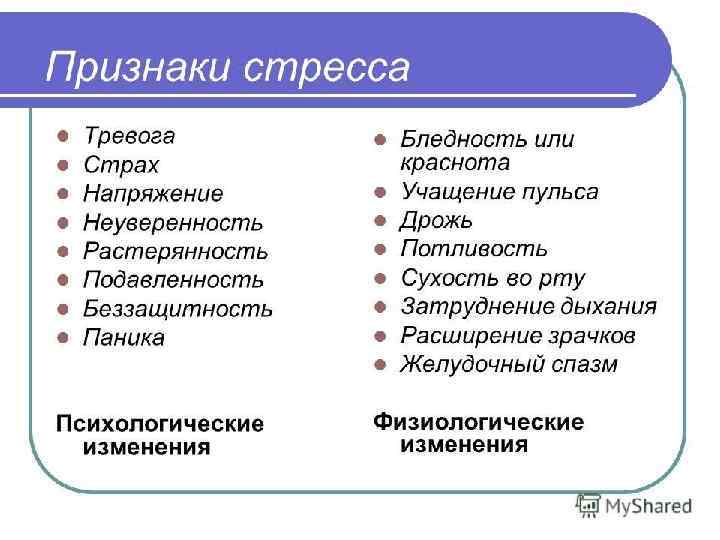 Признаки стресса

- Тревога
- Страх
- Напряжение
- Неуверенность
- Растерянность
- Подавленность
- Беззащитность
- Паника

Психологические изменения

- Бледность или краснота
- Учащение пульса
- Дрожь
- Потливость
- Сухость во рту
- Затруднение дыхания
- Расширение зрачков
- Желудочный спазм

Физиологические изменения

MyShared